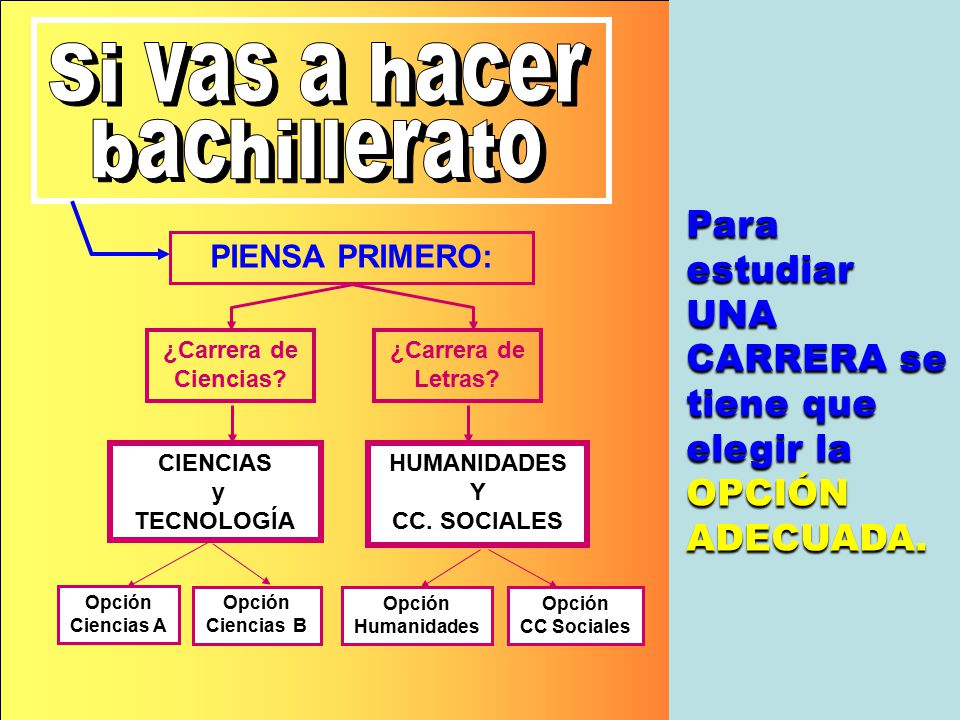 Si vas a hacer bachillerato

PIENSA PRIMERO:

¿Carrera de Ciencias?

¿Carrera de Letras?

CIENCIAS y TECNOLOGÍA

HUMANIDADES Y CC. SOCIALES

Opción Ciencias A

Opción Ciencias B

Opción Humanidades

Opción CC Sociales

Para estudiar UNA CARRERA se tiene que elegir la OPCIÓN ADECUADA.